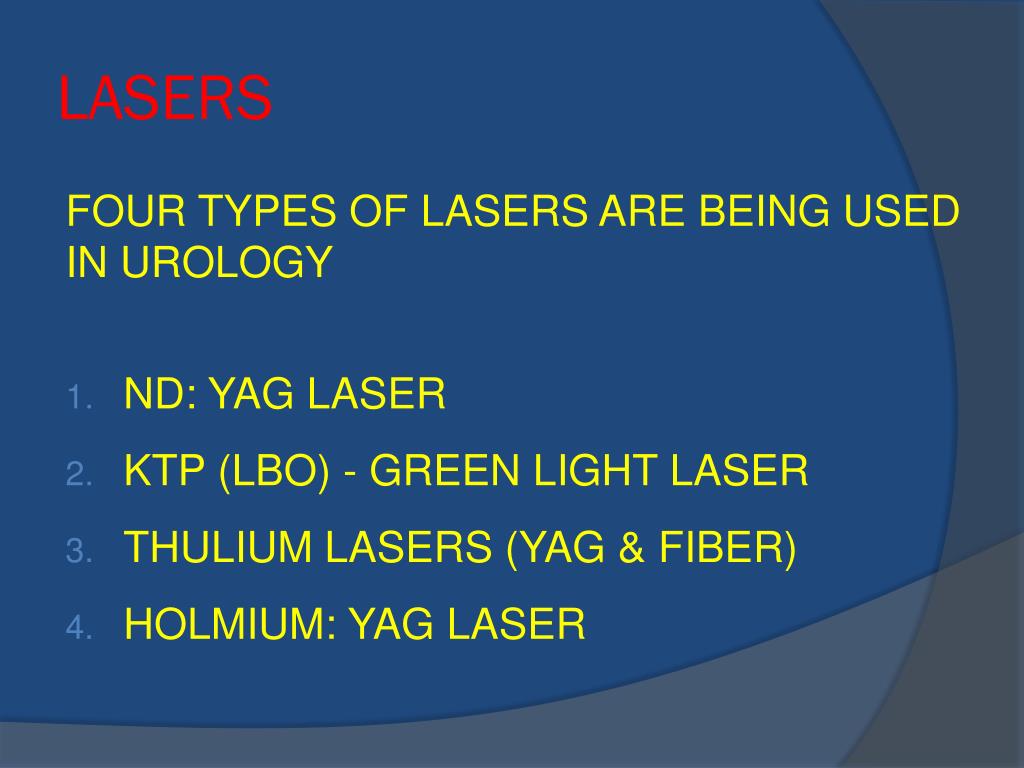 LASERS

FOUR TYPES OF LASERS ARE BEING USED IN UROLOGY

1. ND: YAG LASER
2. KTP (LBO) - GREEN LIGHT LASER
3. THULIUM LASERS (YAG & FIBER)
4. HOLMIUM: YAG LASER